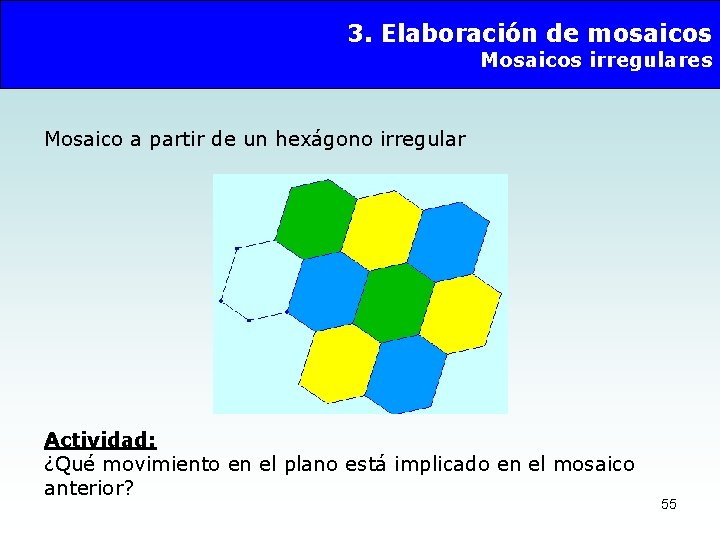 3. Elaboración de mosaicos
Mosaicos irregulares

Mosaico a partir de un hexágono irregular

Actividad:
¿Qué movimiento en el plano está implicado en el mosaico anterior?

55